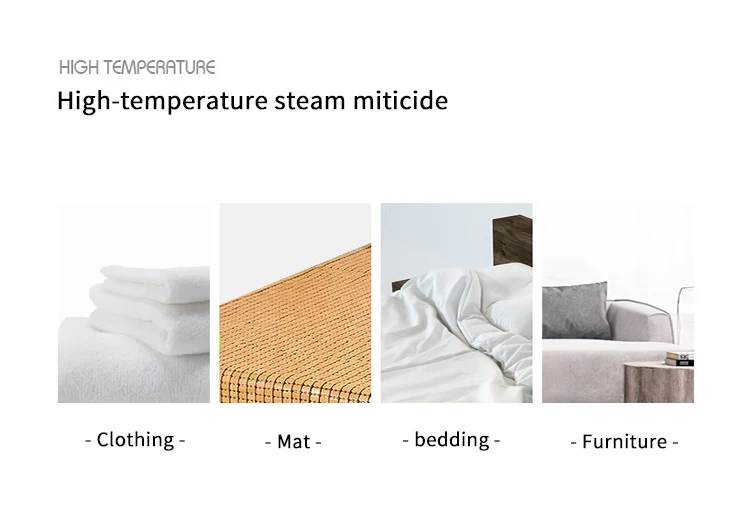 HIGH TEMPERATURE

High-temperature steam miticide

- Clothing -

- Mat -

- bedding -

- Furniture -